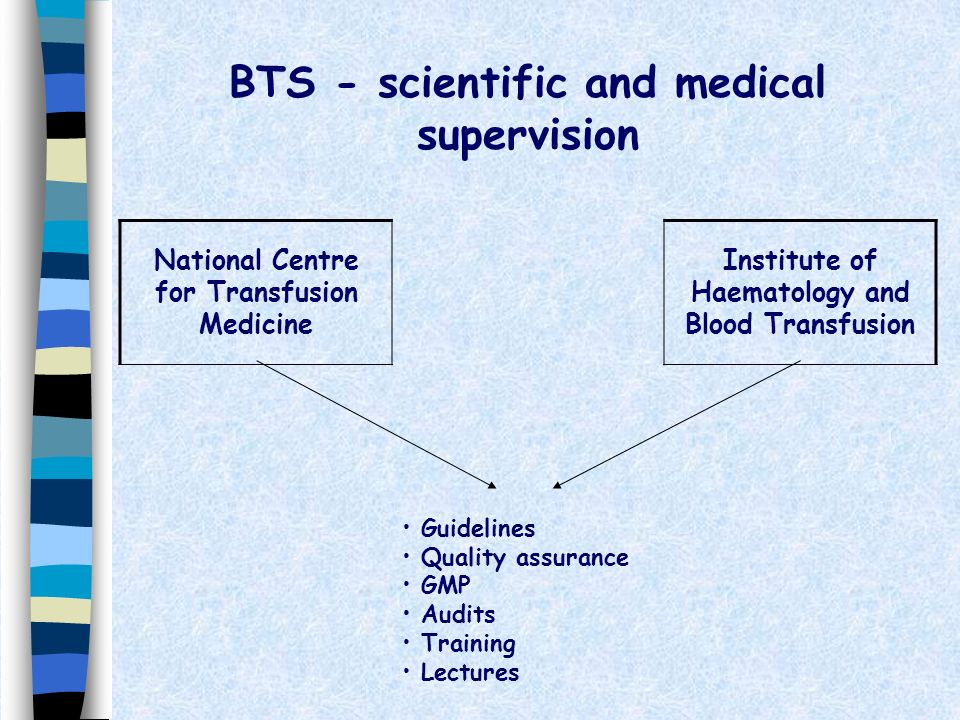 BTS - scientific and medical supervision

National Centre for Transfusion Medicine

Institute of Haematology and Blood Transfusion

• Guidelines
• Quality assurance
• GMP
• Audits
• Training
• Lectures